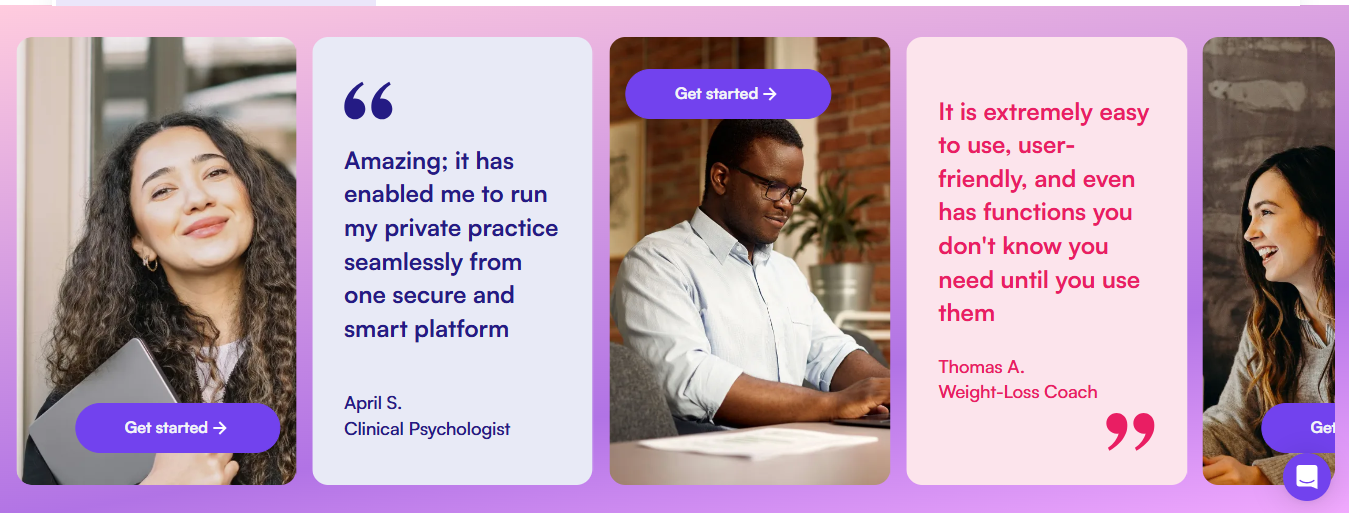 Get started →

“

Amazing; it has enabled me to run my private practice seamlessly from one secure and smart platform

April S.
Clinical Psychologist

Get started →

It is extremely easy to use, user-friendly, and even has functions you don't know you need until you use them

Thomas A.
Weight-Loss Coach

”

Get